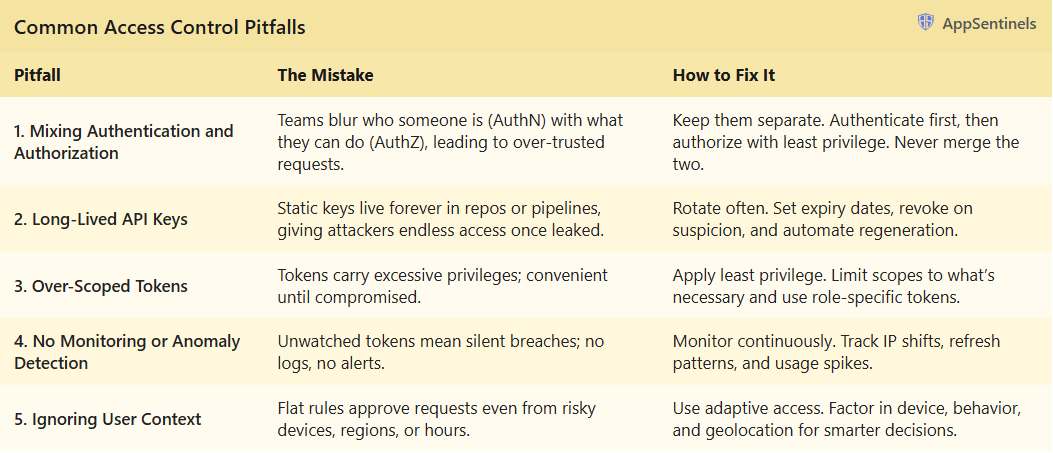 Common Access Control Pitfalls

AppSentinels

| Pitfall | The Mistake | How to Fix It |
|---|---|---|
| 1. Mixing Authentication and Authorization | Teams blur who someone is (AuthN) with what they can do (AuthZ), leading to over-trusted requests. | Keep them separate. Authenticate first, then authorize with least privilege. Never merge the two. |
| 2. Long-Lived API Keys | Static keys live forever in repos or pipelines, giving attackers endless access once leaked. | Rotate often. Set expiry dates, revoke on suspicion, and automate regeneration. |
| 3. Over-Scoped Tokens | Tokens carry excessive privileges; convenient until compromised. | Apply least privilege. Limit scopes to what's necessary and use role-specific tokens. |
| 4. No Monitoring or Anomaly Detection | Unwatched tokens mean silent breaches; no logs, no alerts. | Monitor continuously. Track IP shifts, refresh patterns, and usage spikes. |
| 5. Ignoring User Context | Flat rules approve requests even from risky devices, regions, or hours. | Use adaptive access. Factor in device, behavior, and geolocation for smarter decisions. |